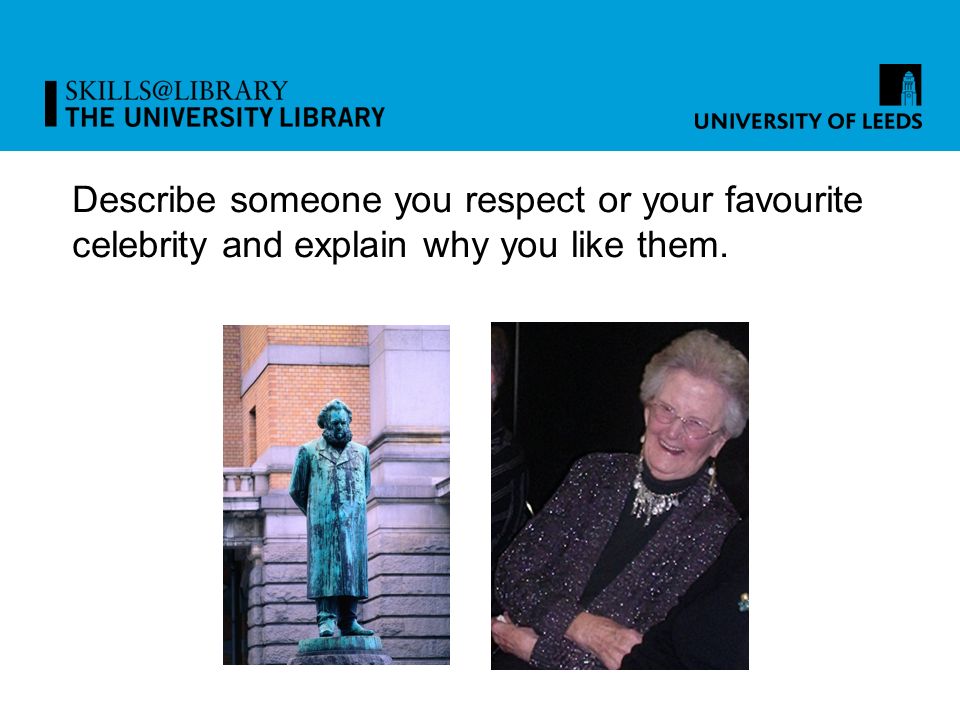 SKILLS@LIBRARY
THE UNIVERSITY LIBRARY

UNIVERSITY OF LEEDS

Describe someone you respect or your favourite celebrity and explain why you like them.